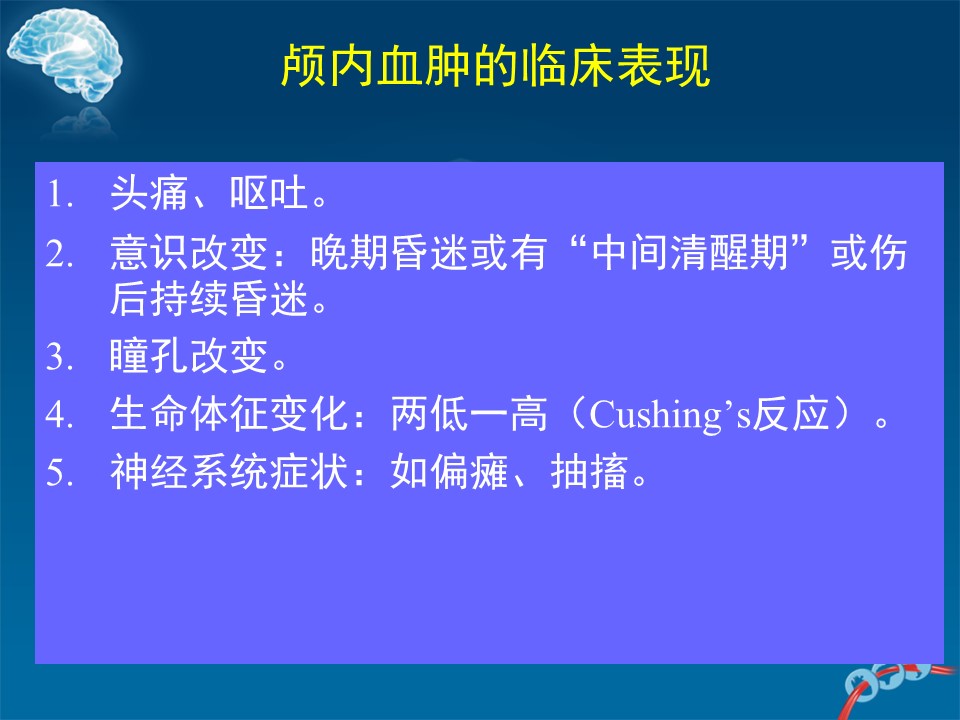 颅内血肿的临床表现

1. 头痛、呕吐。
2. 意识改变：晚期昏迷或有“中间清醒期”或伤后持续昏迷。
3. 瞳孔改变。
4. 生命体征变化：两低一高（Cushing’s反应）。
5. 神经系统症状：如偏瘫、抽搐。